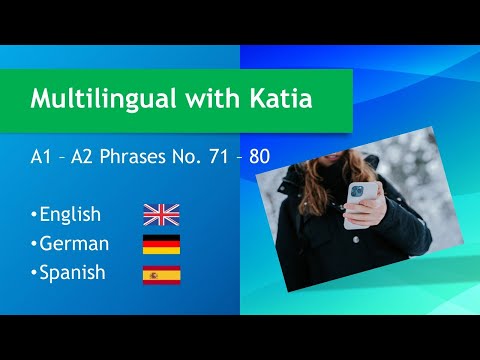 Multilingual with Katia

A1 – A2 Phrases No. 71 – 80

•English
•German
•Spanish